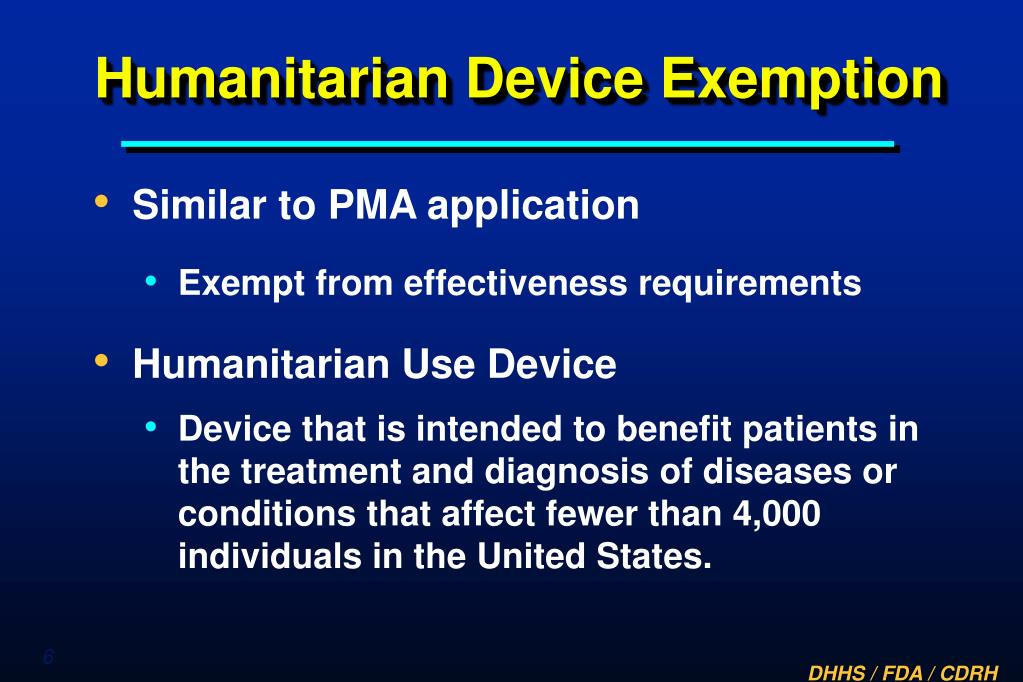 Humanitarian Device Exemption

• Similar to PMA application

• Exempt from effectiveness requirements

• Humanitarian Use Device

• Device that is intended to benefit patients in the treatment and diagnosis of diseases or conditions that affect fewer than 4,000 individuals in the United States.

6

DHHS / FDA / CDRH